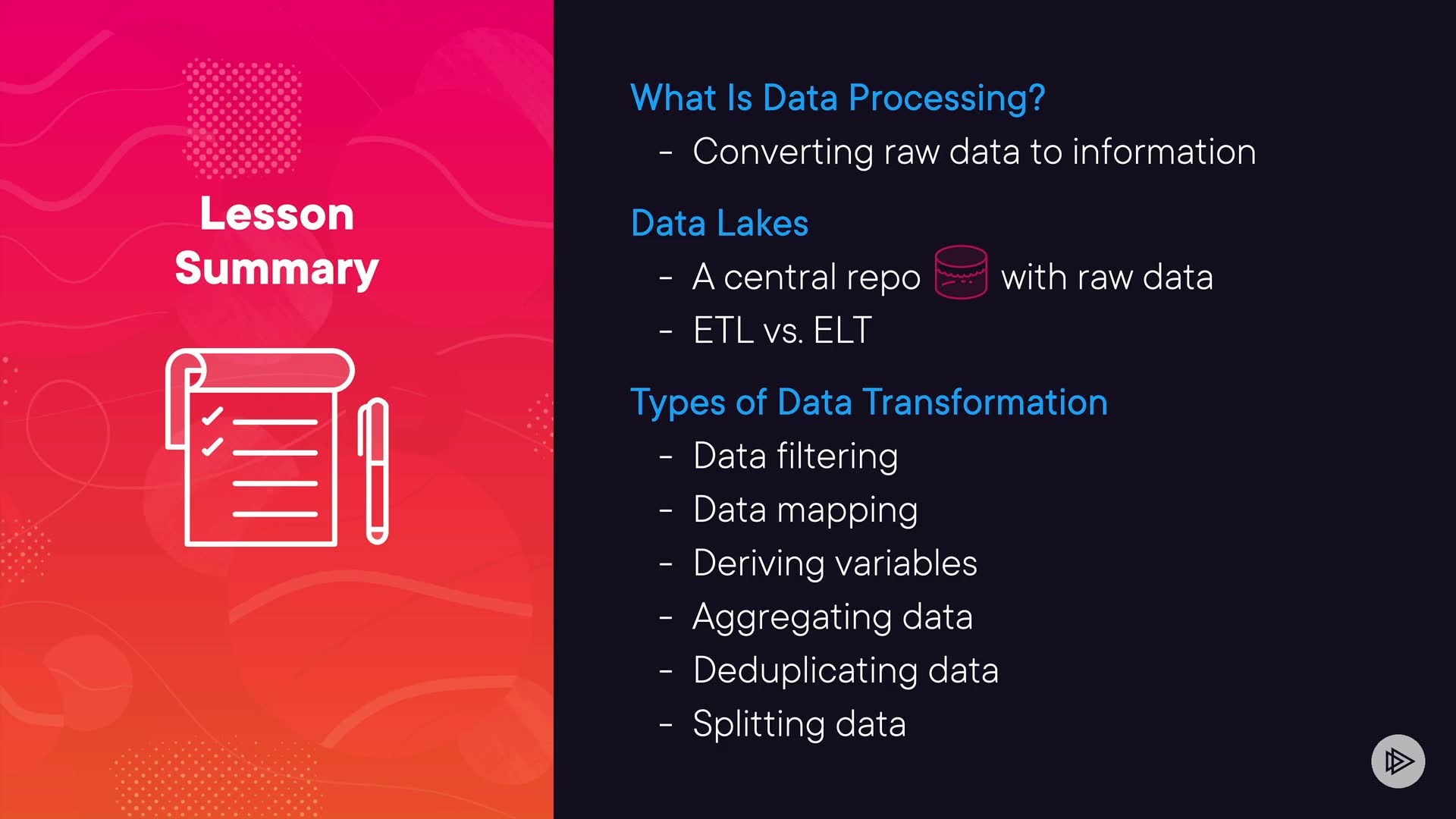 Lesson Summary

What Is Data Processing?
- Converting raw data to information

Data Lakes
- A central repo with raw data
- ETL vs. ELT

Types of Data Transformation
- Data filtering
- Data mapping
- Deriving variables
- Aggregating data
- Deduplicating data
- Splitting data